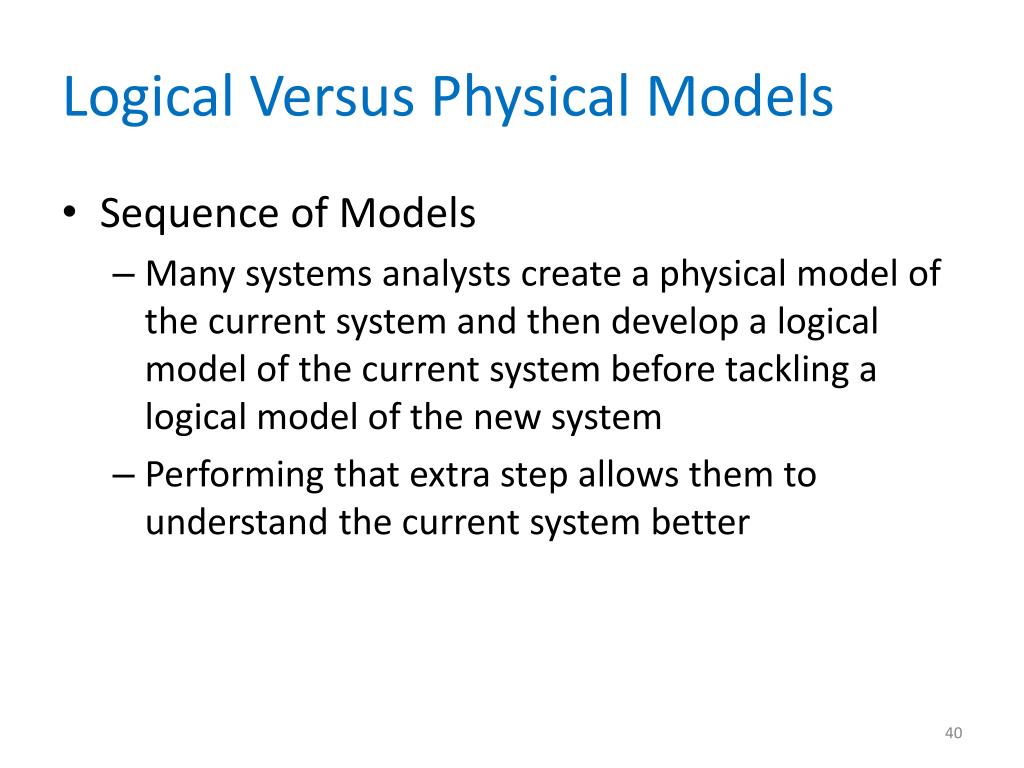 Logical Versus Physical Models

• Sequence of Models
– Many systems analysts create a physical model of the current system and then develop a logical model of the current system before tackling a logical model of the new system
– Performing that extra step allows them to understand the current system better

40